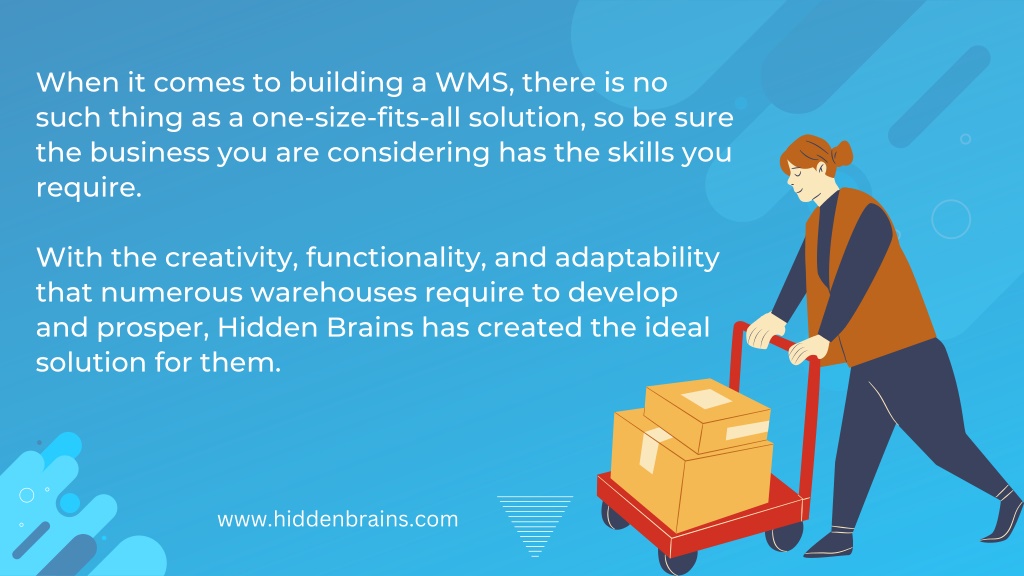 When it comes to building a WMS, there is no such thing as a one-size-fits-all solution, so be sure the business you are considering has the skills you require.

With the creativity, functionality, and adaptability that numerous warehouses require to develop and prosper, Hidden Brains has created the ideal solution for them.

www.hiddenbrains.com